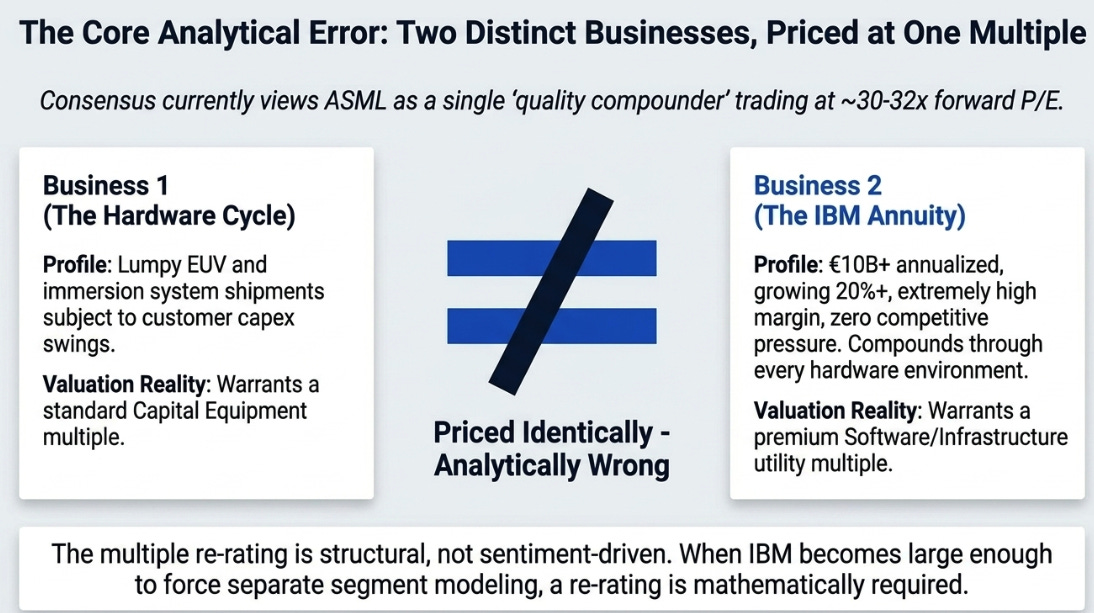 The Core Analytical Error: Two Distinct Businesses, Priced at One Multiple

Consensus currently views ASML as a single 'quality compounder' trading at ~30-32x forward P/E.

Business 1
(The Hardware Cycle)

Profile: Lumpy EUV and immersion system shipments subject to customer capex swings.

Valuation Reality: Warrants a standard Capital Equipment multiple.

Priced Identically - Analytically Wrong

Business 2
(The IBM Annuity)

Profile: €10B+ annualized, growing 20%+, extremely high margin, zero competitive pressure. Compounds through every hardware environment.

Valuation Reality: Warrants a premium Software/Infrastructure utility multiple.

The multiple re-rating is structural, not sentiment-driven. When IBM becomes large enough to force separate segment modeling, a re-rating is mathematically required.